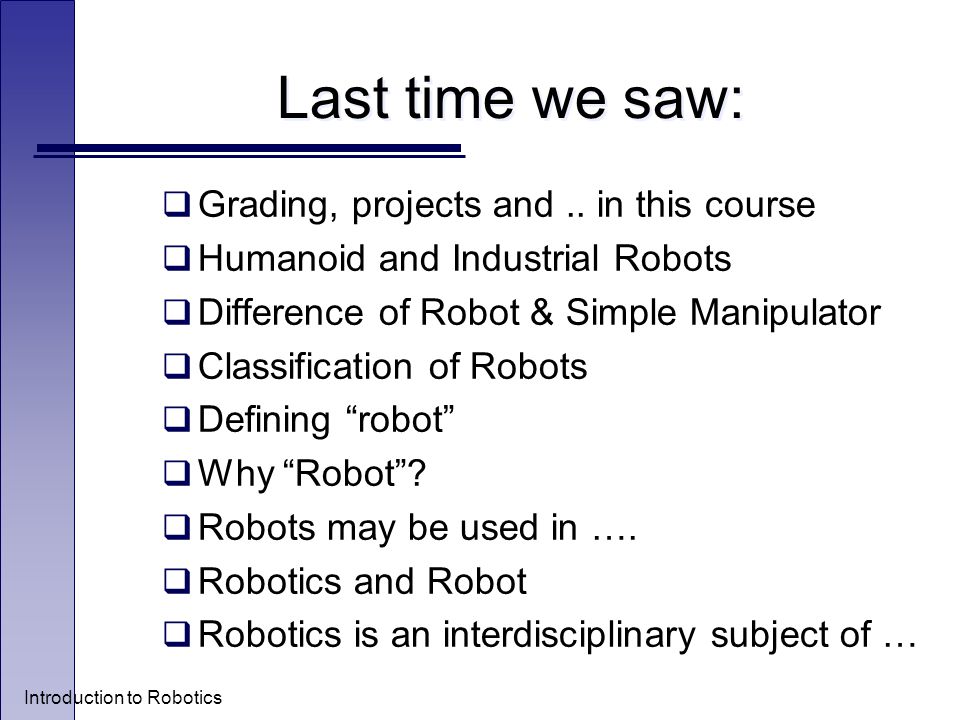 Last time we saw:

❑ Grading, projects and .. in this course
❑ Humanoid and Industrial Robots
❑ Difference of Robot & Simple Manipulator
❑ Classification of Robots
❑ Defining “robot”
❑ Why “Robot”?
❑ Robots may be used in ….
❑ Robotics and Robot
❑ Robotics is an interdisciplinary subject of …

Introduction to Robotics